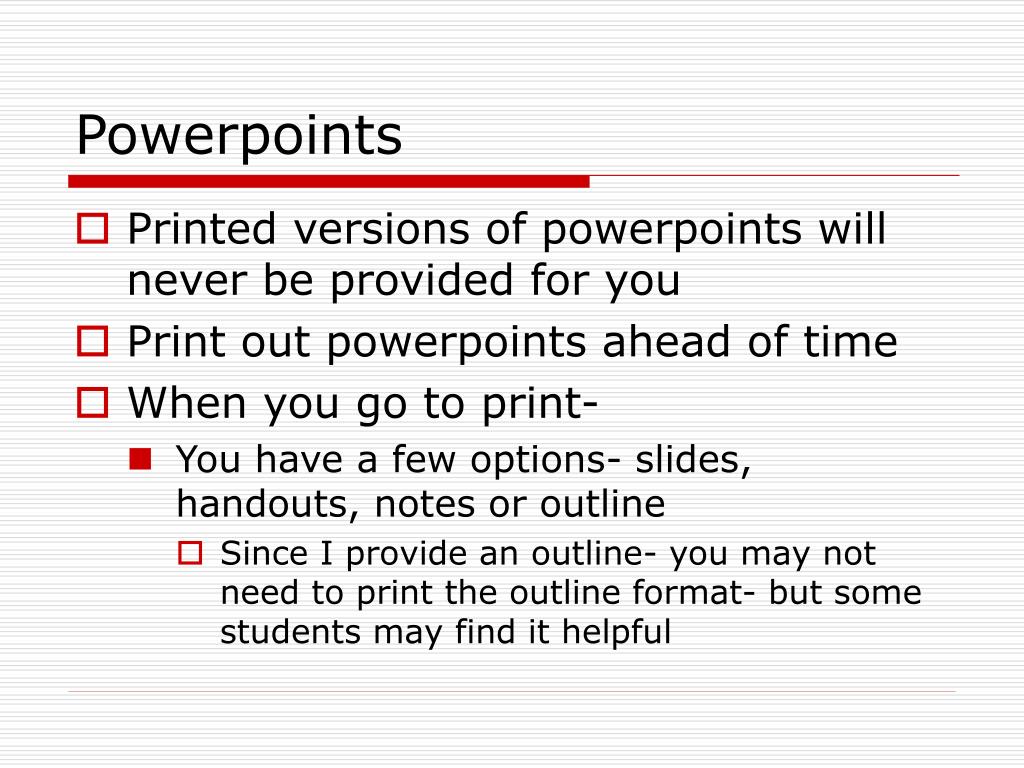 Powerpoints

Printed versions of powerpoints will never be provided for you

Print out powerpoints ahead of time

When you go to print-

You have a few options- slides, handouts, notes or outline

Since I provide an outline- you may not need to print the outline format- but some students may find it helpful